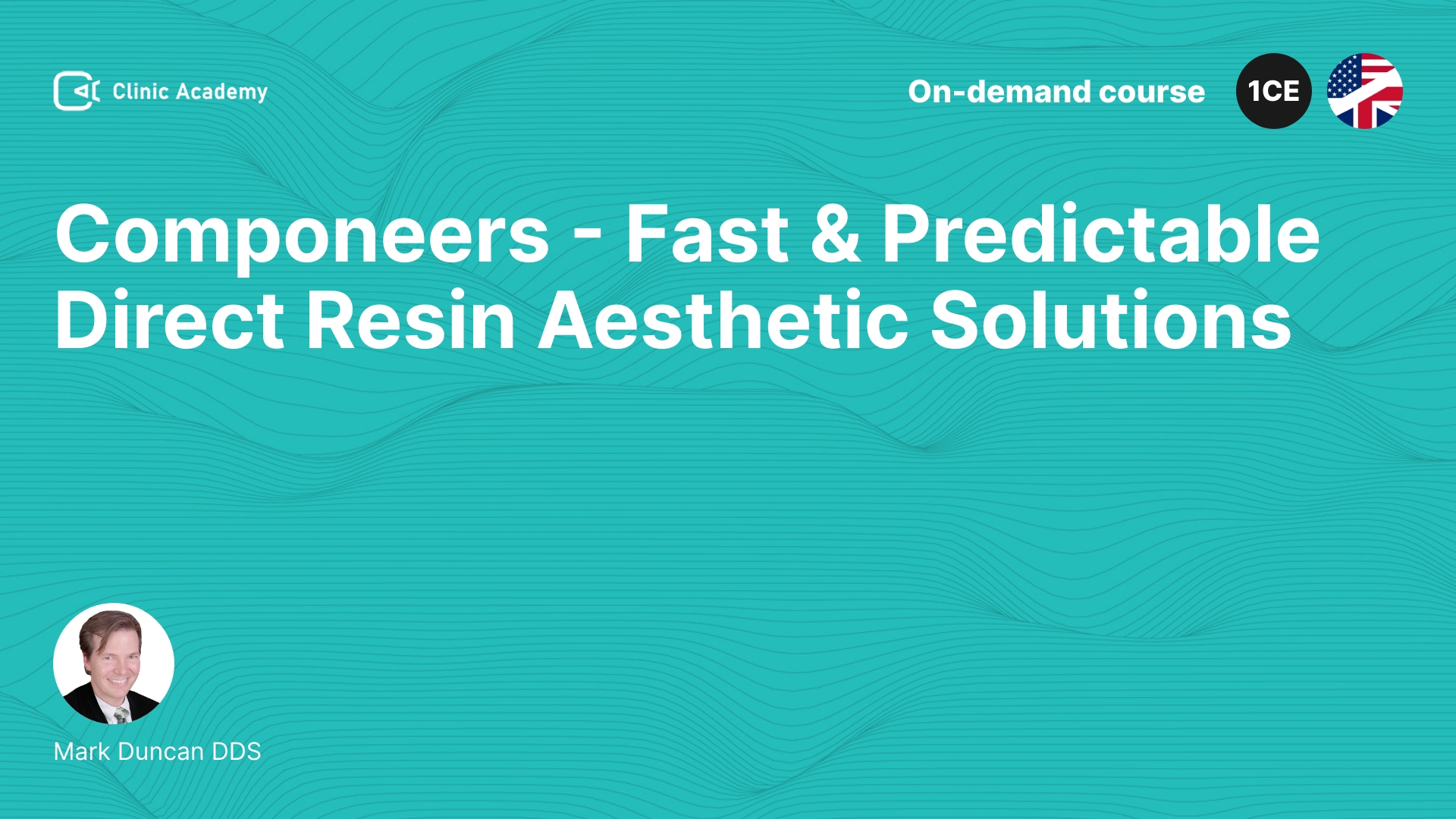 Clinic Academy

On-demand course

1CE

Componeers - Fast & Predictable Direct Resin Aesthetic Solutions

Mark Duncan DDS